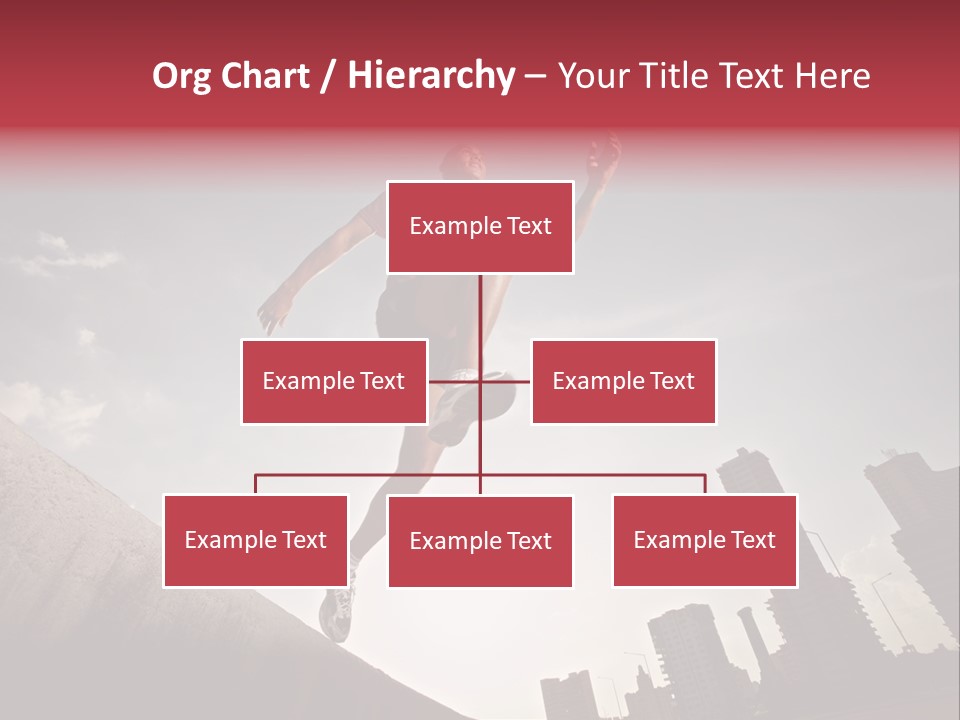 Org Chart / Hierarchy – Your Title Text Here

Example Text

Example Text

Example Text

Example Text

Example Text

Example Text